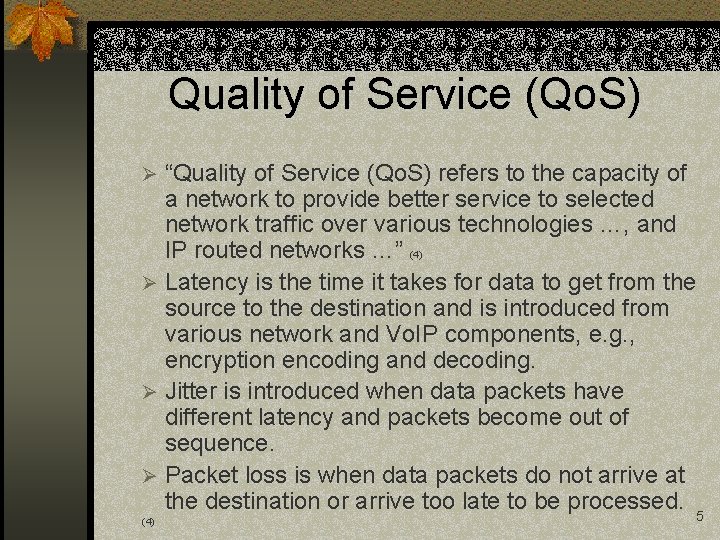 Quality of Service (QoS)

➢ “Quality of Service (QoS) refers to the capacity of a network to provide better service to selected network traffic over various technologies …, and IP routed networks …” (4)

➢ Latency is the time it takes for data to get from the source to the destination and is introduced from various network and VoIP components, e.g., encryption encoding and decoding.

➢ Jitter is introduced when data packets have different latency and packets become out of sequence.

➢ Packet loss is when data packets do not arrive at the destination or arrive too late to be processed.

(4)

5